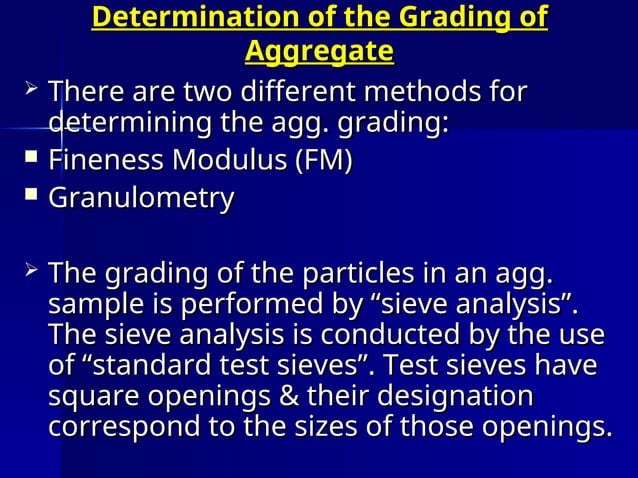 Determination of the Grading of Aggregate

➢ There are two different methods for determining the agg. grading:

▪ Fineness Modulus (FM)

▪ Granulometry

➢ The grading of the particles in an agg. sample is performed by “sieve analysis”. The sieve analysis is conducted by the use of “standard test sieves”. Test sieves have square openings & their designation correspond to the sizes of those openings.